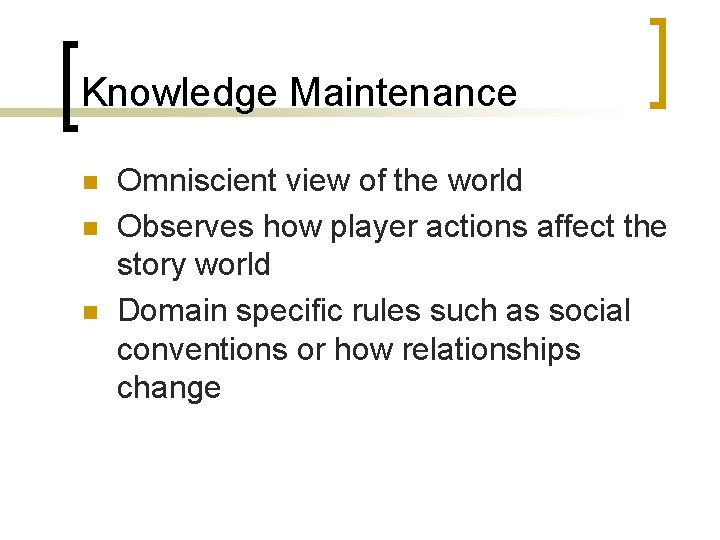 Knowledge Maintenance

- Omniscient view of the world
- Observes how player actions affect the story world
- Domain specific rules such as social conventions or how relationships change